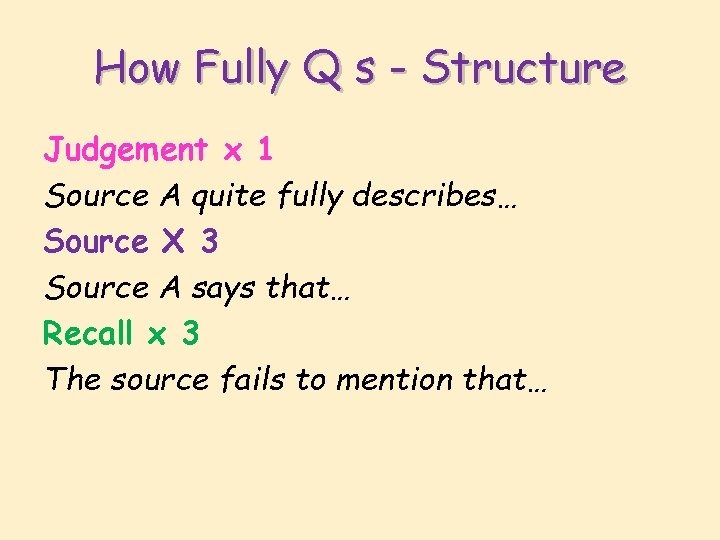 How Fully Q s - Structure

Judgement x 1

Source A quite fully describes…

Source X 3

Source A says that…

Recall x 3

The source fails to mention that…